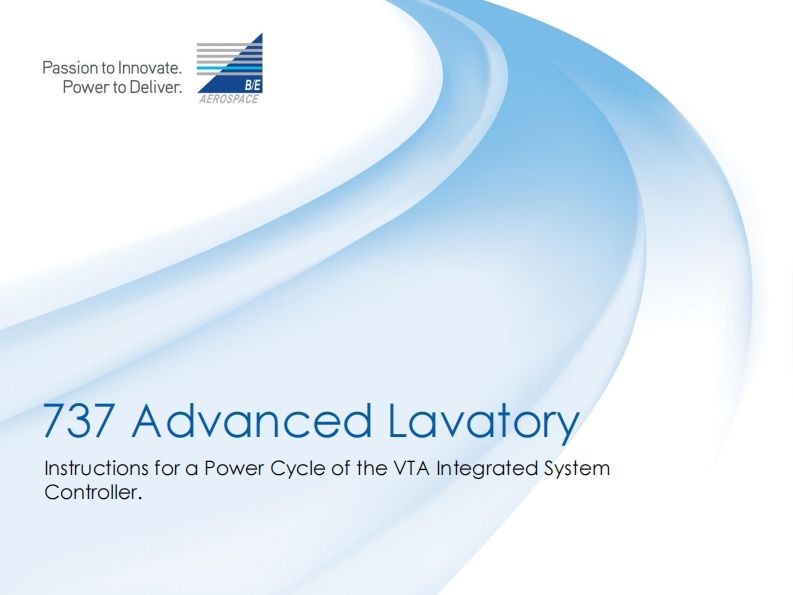 Passion to Innovate.
Power to Deliver.

B/E
AEROSPACE

737 Advanced Lavatory

Instructions for a Power Cycle of the VTA Integrated System Controller.